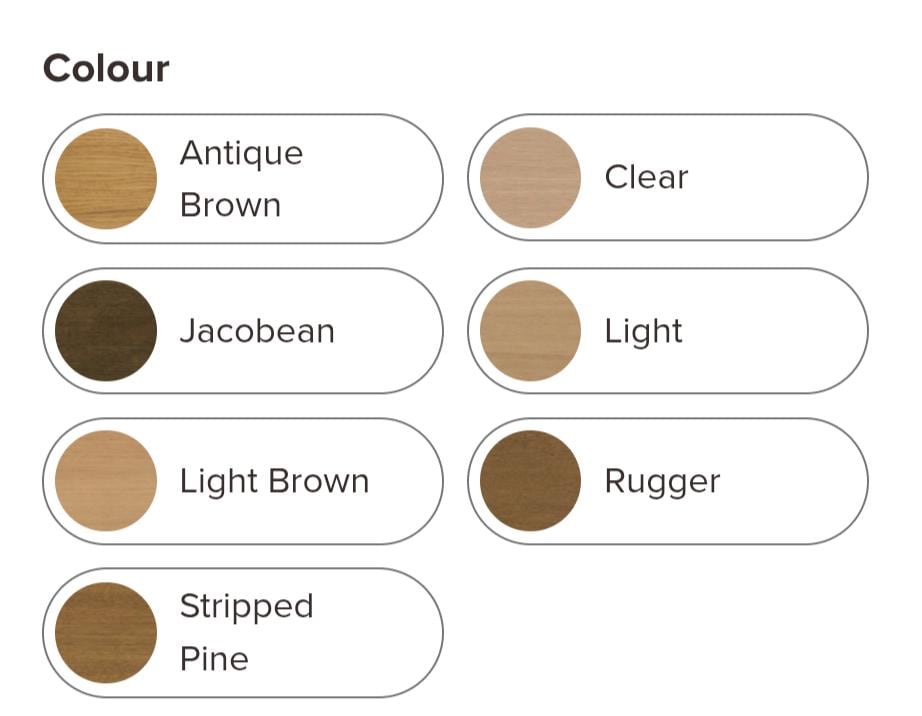 Colour

Antique Brown

Clear

Jacobean

Light

Light Brown

Rugger

Stripped Pine